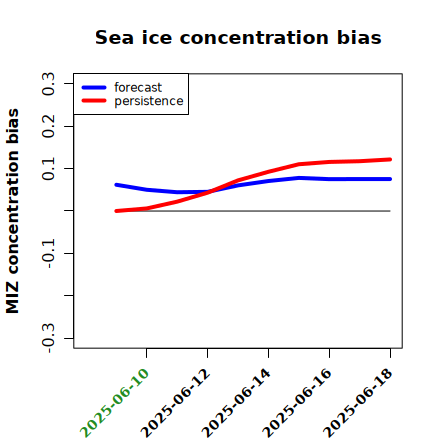 Sea ice concentration bias

forecast
persistence

MIZ concentration bias

0.3
0.2
0.1
-0.1
-0.3

2025-06-10
2025-06-12
2025-06-14
2025-06-16
2025-06-18